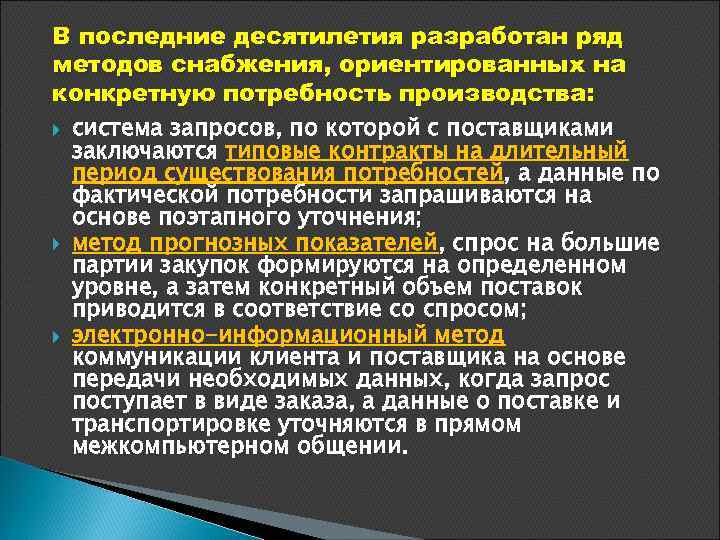 В последние десятилетия разработан ряд методов снабжения, ориентированных на конкретную потребность производства:

система запросов, по которой с поставщиками заключаются типовые контракты на длительный период существования потребностей, а данные по фактической потребности запрашиваются на основе поэтапного уточнения;

метод прогнозных показателей, спрос на большие партии закупок формируются на определенном уровне, а затем конкретный объем поставок приводится в соответствие со спросом;

электронно-информационный метод коммуникации клиента и поставщика на основе передачи необходимых данных, когда запрос поступает в виде заказа, а данные о поставке и транспортировке уточняются в прямом межкомпьютерном общении.